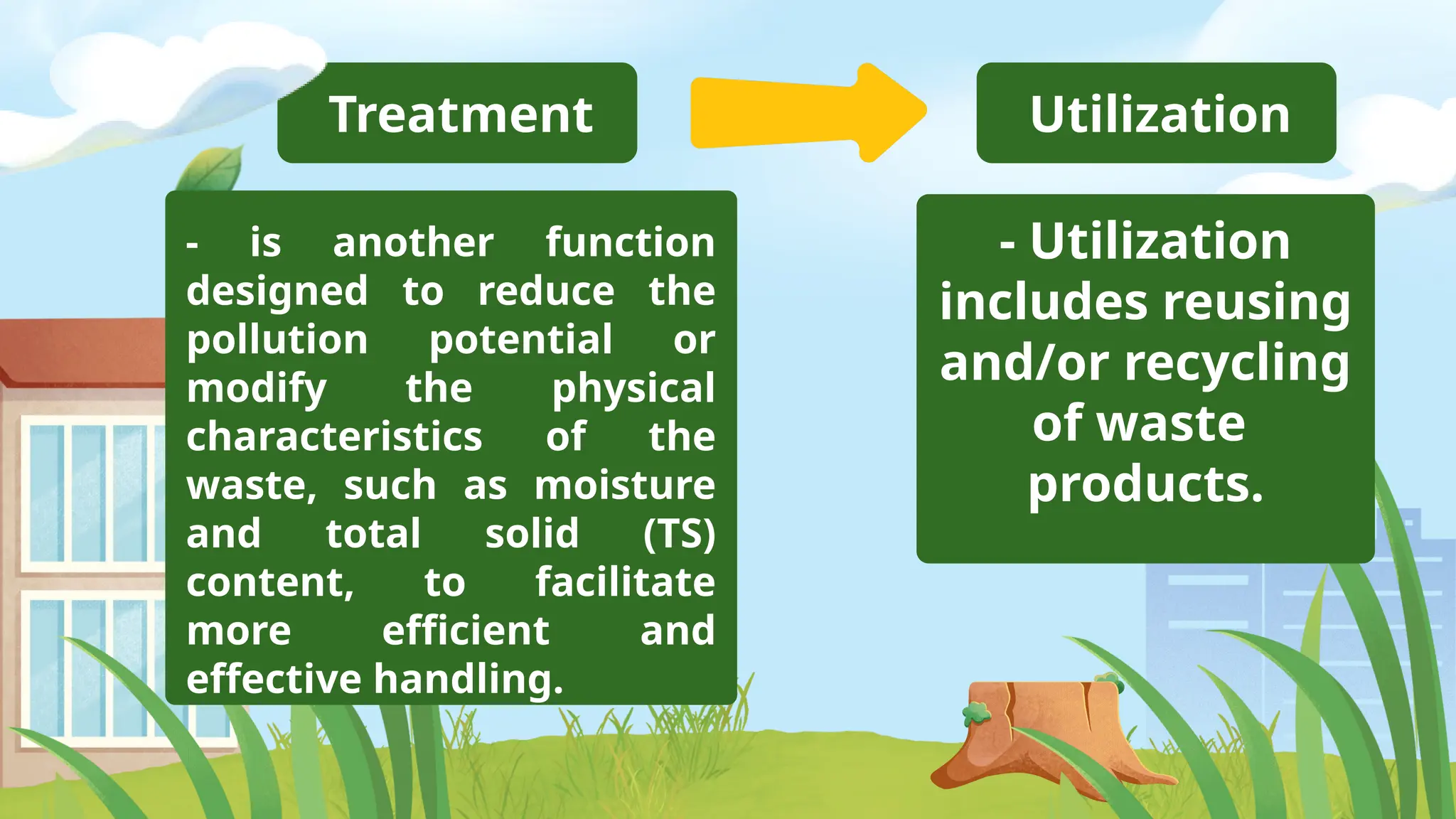 Treatment

- is another function designed to reduce the pollution potential or modify the physical characteristics of the waste, such as moisture and total solid (TS) content, to facilitate more efficient and effective handling.

Utilization

- Utilization includes reusing and/or recycling of waste products.